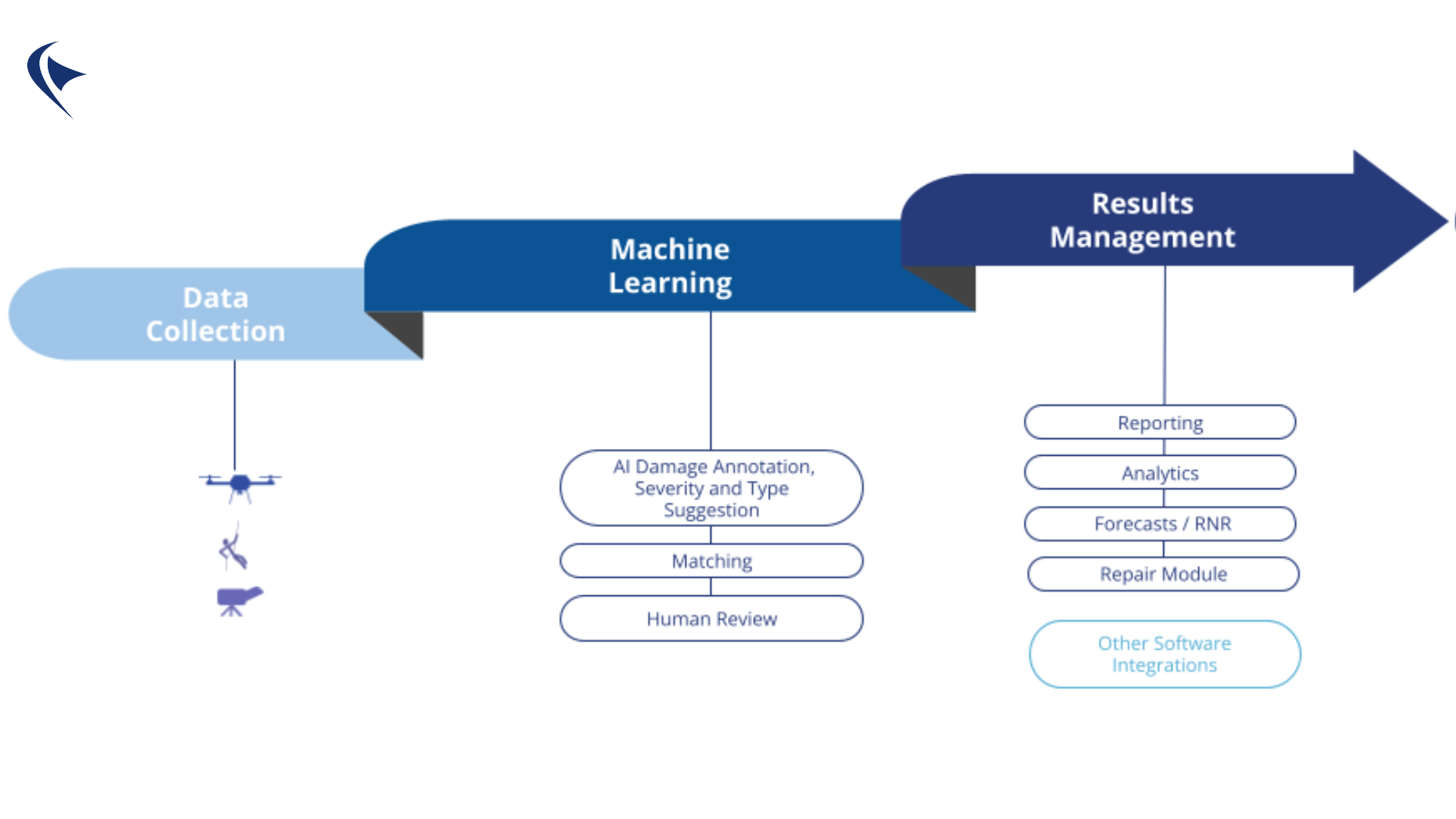 Data Collection

Machine Learning

Results Management

AI Damage Annotation, Severity and Type Suggestion

Matching

Human Review

Reporting

Analytics

Forecasts / RNR

Repair Module

Other Software Integrations